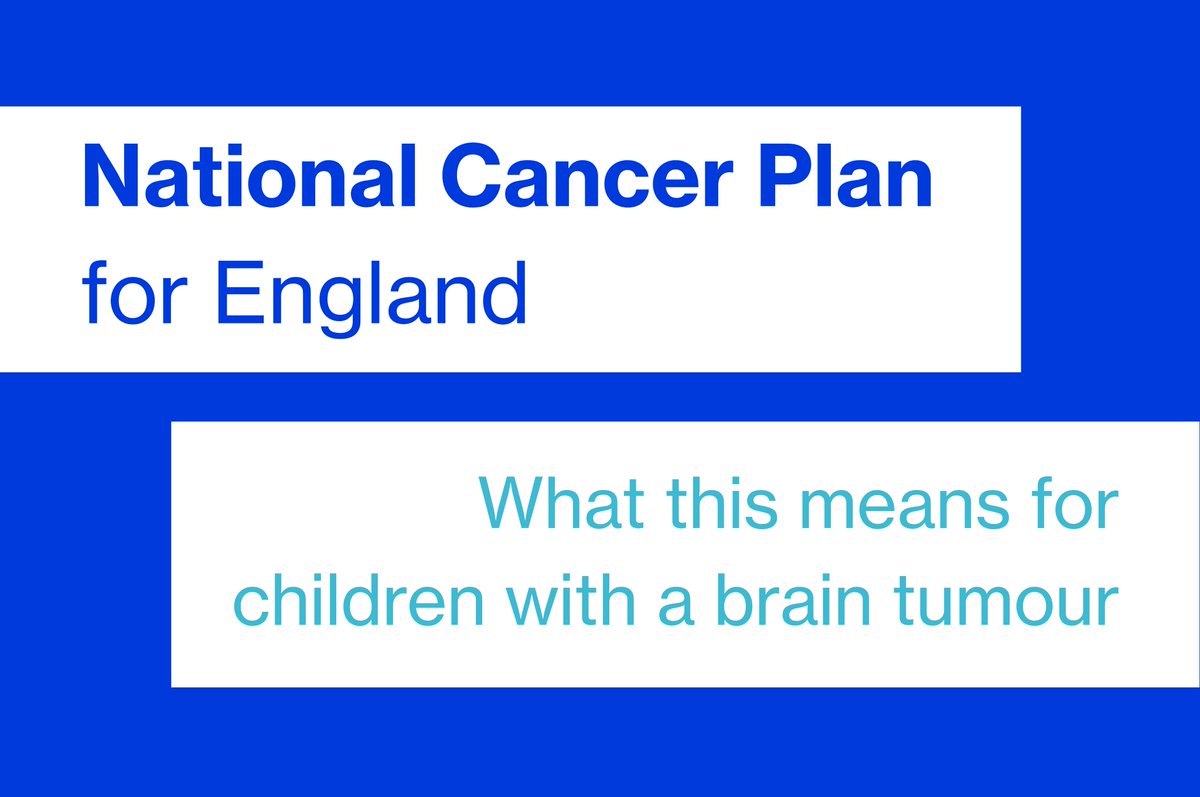 National Cancer Plan for England

What this means for children with a brain tumour